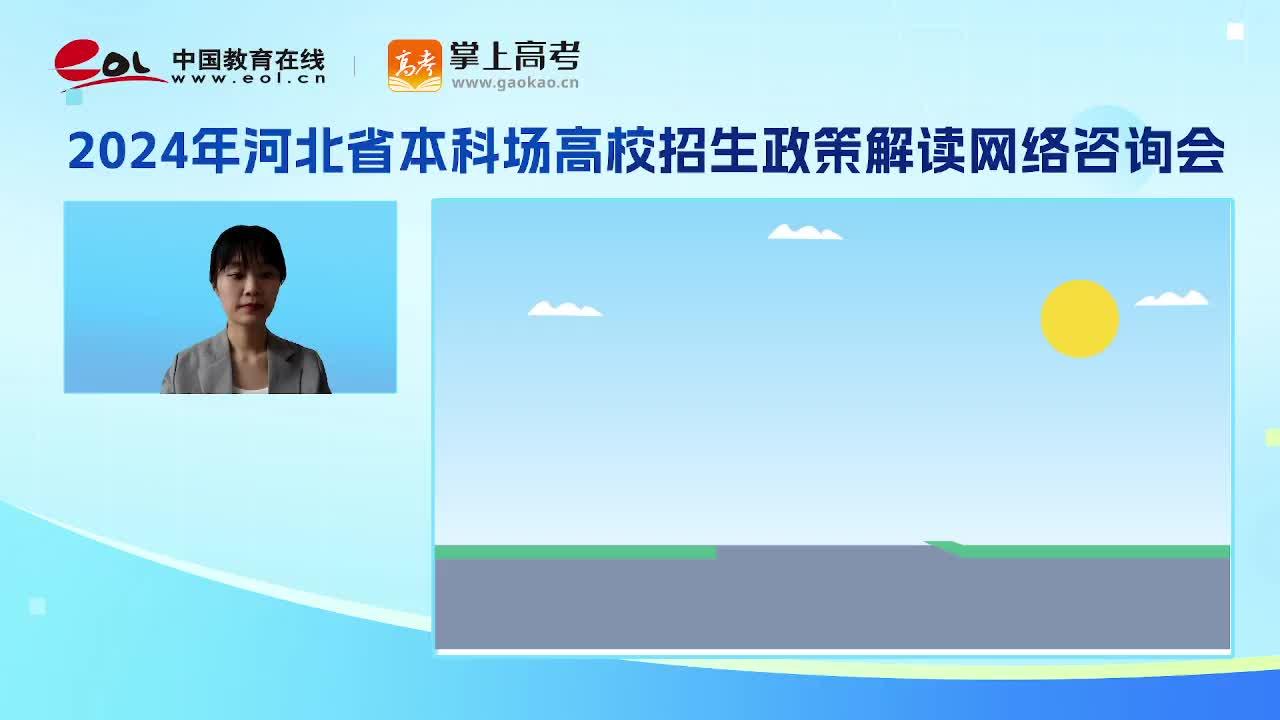 eol 中国教育在线 www.eol.cn

高考 掌上高考 www.gaokao.cn

2024年河北省本科场高校招生政策解读网络咨询会